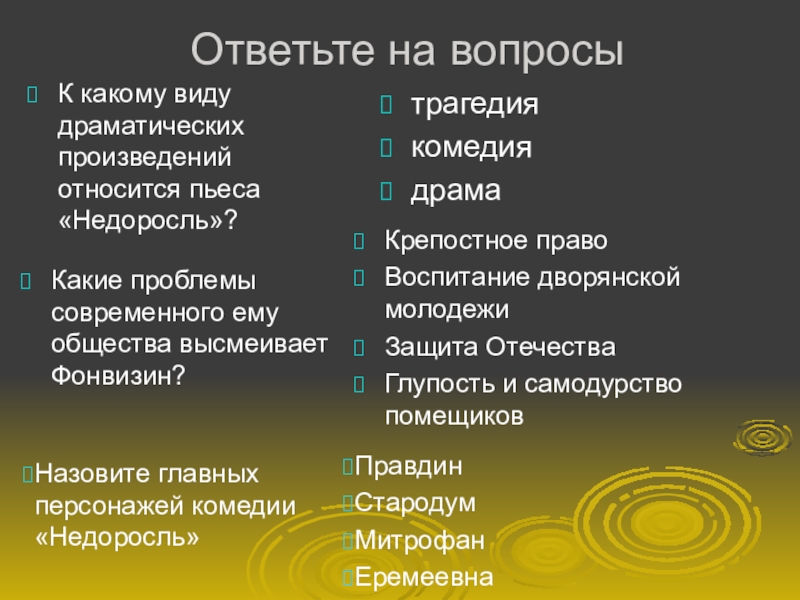 Ответьте на вопросы

К какому виду драматических произведений относится пьеса «Недоросль»?

трагедия

комедия

драма

Какие проблемы современного ему общества высмеивает Фонвизин?

Крепостное право

Воспитание дворянской молодежи

Защита Отечества

Глупость и самодурство помещиков

Назовите главных персонажей комедии «Недоросль»

Правдин

Стародум

Митрофан

Еремеевна